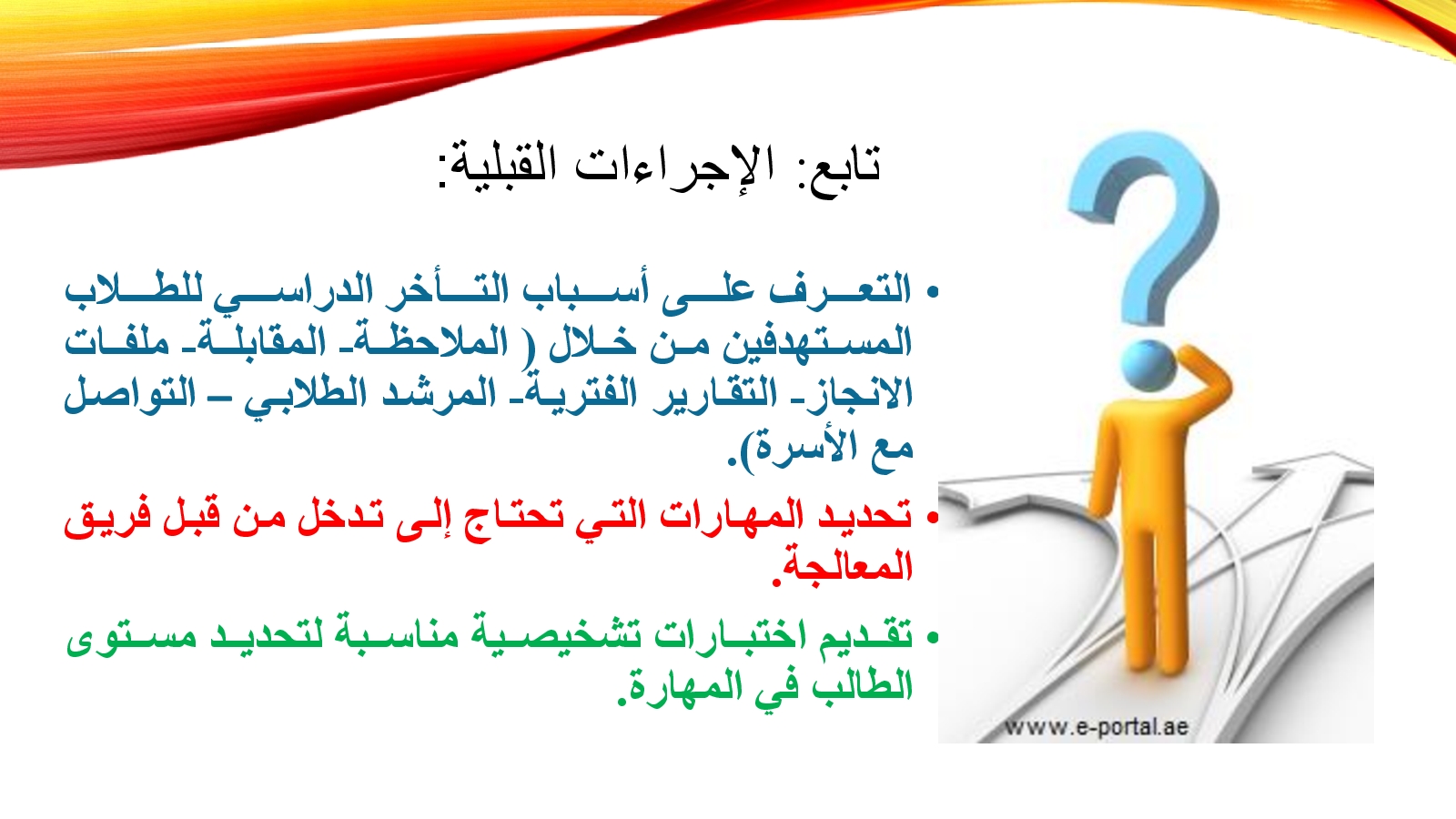 تابع: الإجراءات القبلية:

• التعرف على أسباب التأخر الدراسي للطلاب المستهدفين من خلال ( الملاحظة- المقابلة- ملفات الانجاز- التقارير الفترية- المرشد الطلابي – التواصل مع الأسرة).

• تحديد المهارات التي تحتاج إلى تدخل من قبل فريق المعالجة.

• تقديم اختبارات تشخيصية مناسبة لتحديد مستوى الطالب في المهارة.

www.e-portal.ae